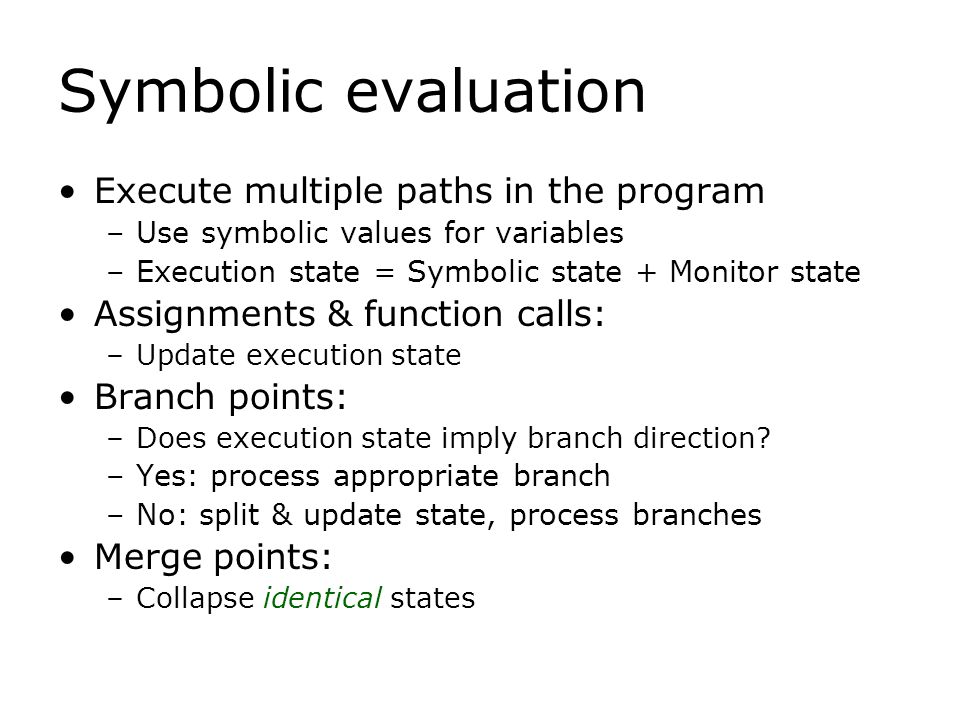 Symbolic evaluation

• Execute multiple paths in the program
  – Use symbolic values for variables
  – Execution state = Symbolic state + Monitor state
• Assignments & function calls:
  – Update execution state
• Branch points:
  – Does execution state imply branch direction?
  – Yes: process appropriate branch
  – No: split & update state, process branches
• Merge points:
  – Collapse identical states